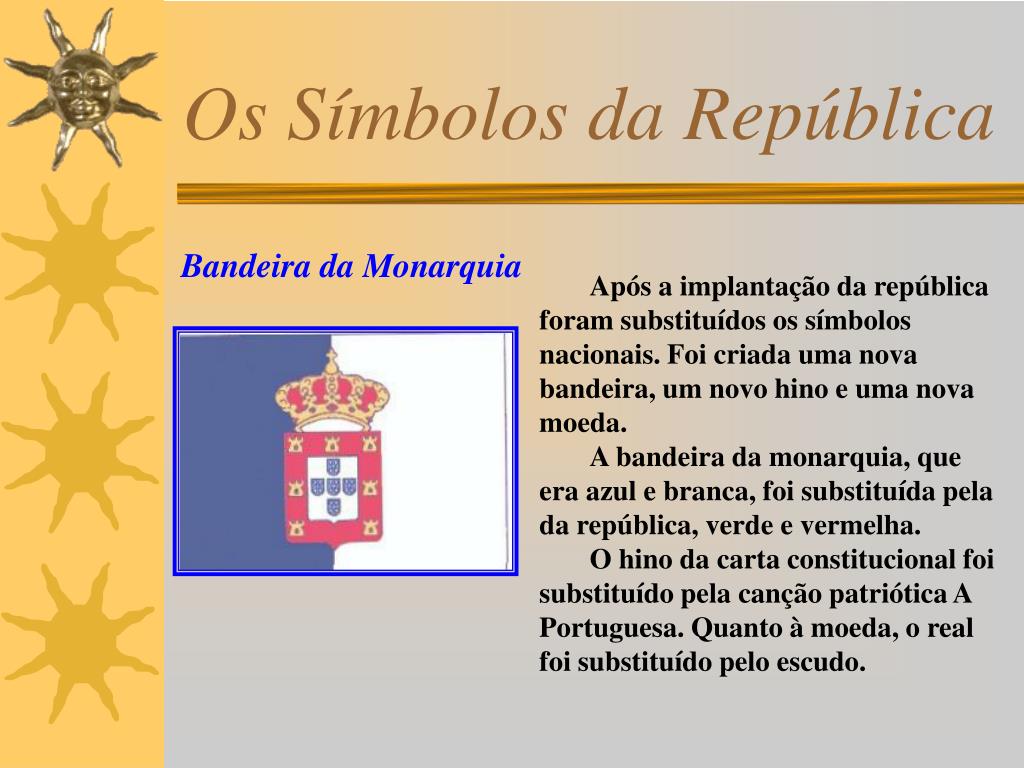 Os Símbolos da República

Bandeira da Monarquia

Após a implantação da república foram substituídos os símbolos nacionais. Foi criada uma nova bandeira, um novo hino e uma nova moeda.

A bandeira da monarquia, que era azul e branca, foi substituída pela da república, verde e vermelha.

O hino da carta constitucional foi substituído pela canção patriótica A Portuguesa. Quanto à moeda, o real foi substituído pelo escudo.